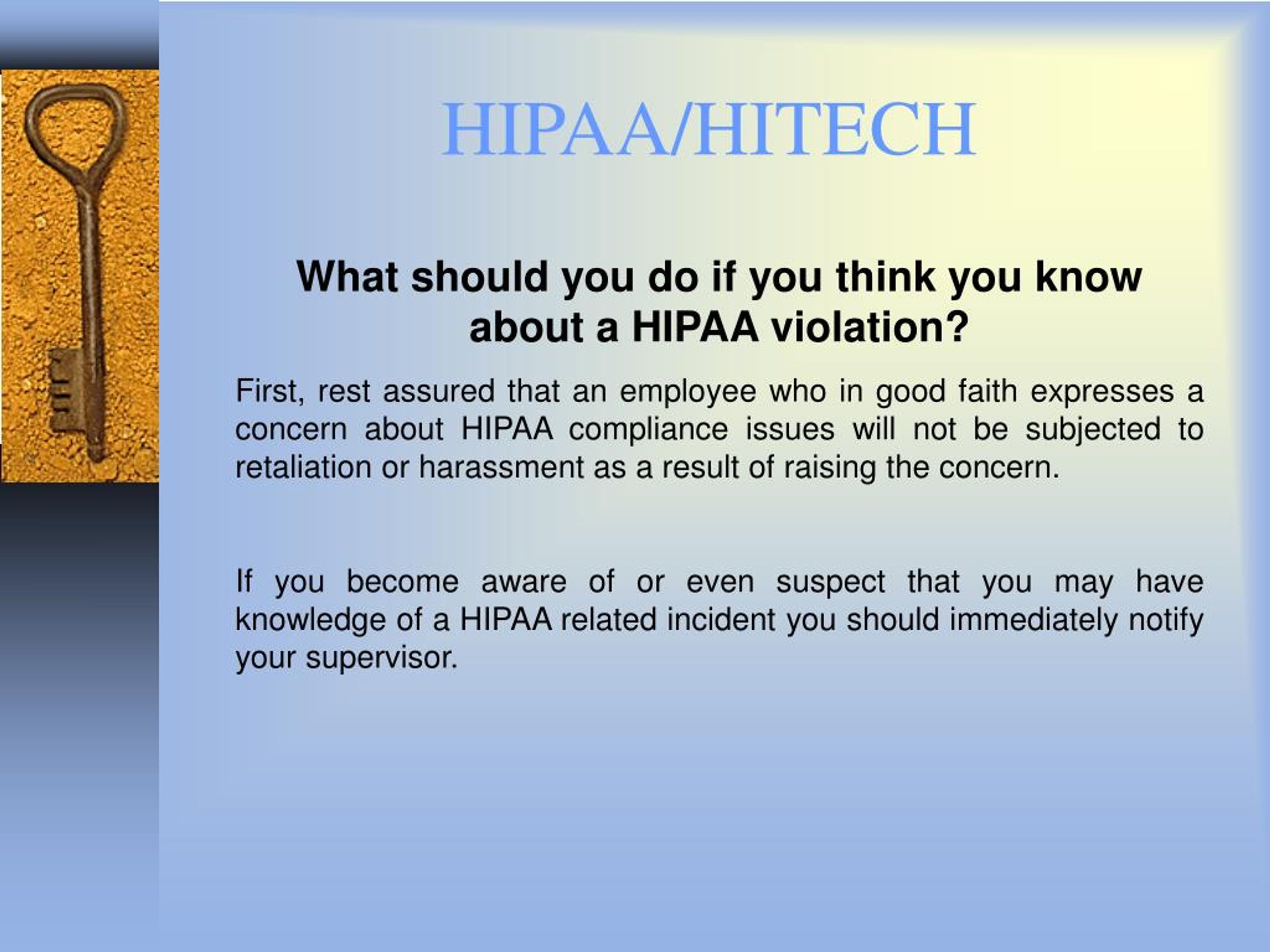 HIPAA/HITECH

What should you do if you think you know about a HIPAA violation?

First, rest assured that an employee who in good faith expresses a concern about HIPAA compliance issues will not be subjected to retaliation or harassment as a result of raising the concern.

If you become aware of or even suspect that you may have knowledge of a HIPAA related incident you should immediately notify your supervisor.